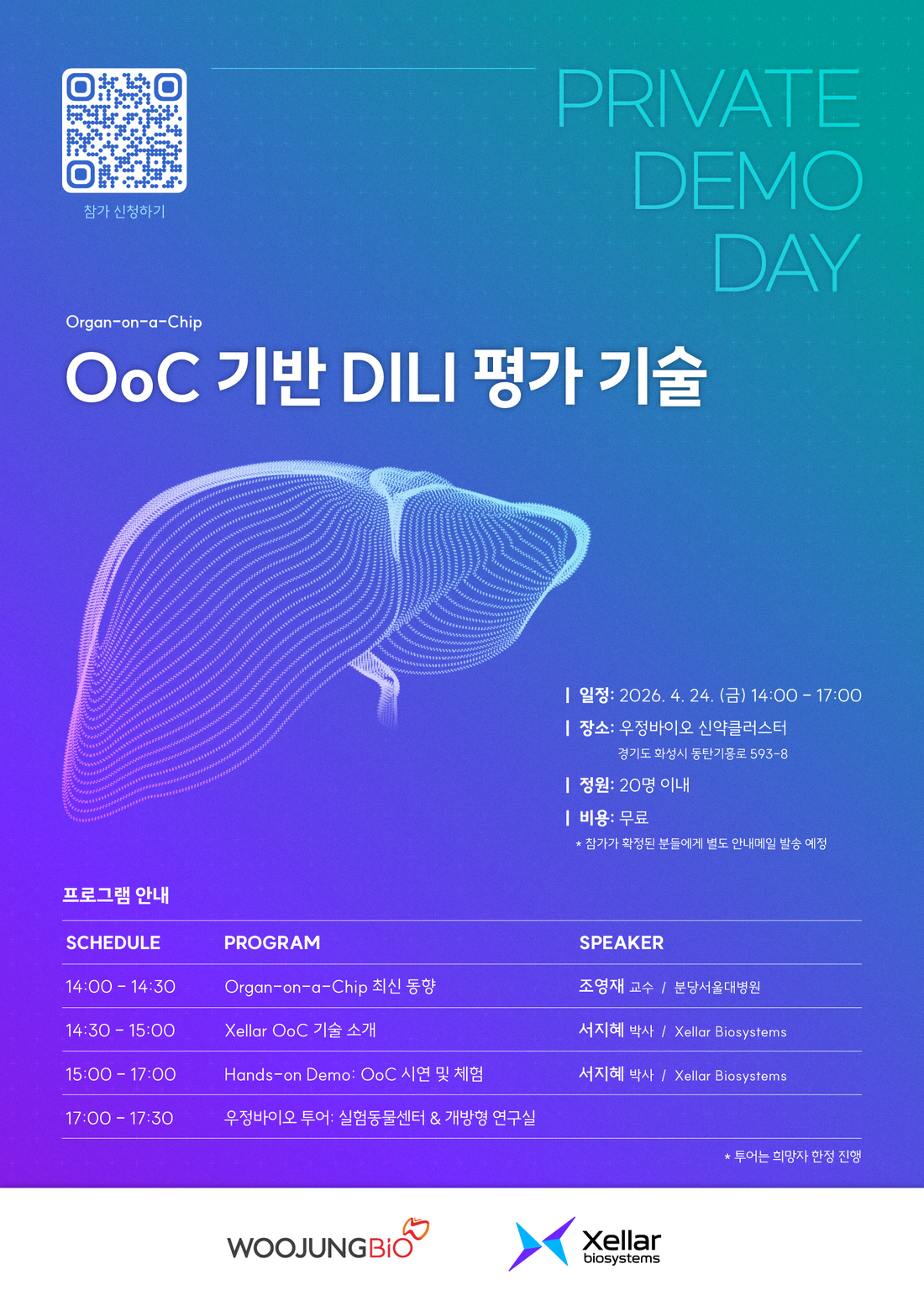 참가 신청하기

PRIVATE
DEMO
DAY

Organ-on-a-Chip

OoC 기반 DILI 평가 기술

| 일정: 2026. 4. 24. (금) 14:00 - 17:00

| 장소: 우정바이오 신약클러스터
경기도 화성시 동탄기흥로 593-8

| 정원: 20명 이내

| 비용: 무료
* 참가가 확정된 분들에게 별도 안내메일 발송 예정

프로그램 안내

| SCHEDULE | PROGRAM | SPEAKER |
|---|---|---|
| 14:00 - 14:30 | Organ-on-a-Chip 최신 동향 | 조영재 교수 / 분당서울대병원 |
| 14:30 - 15:00 | Xellar OoC 기술 소개 | 서지혜 박사 / Xellar Biosystems |
| 15:00 - 17:00 | Hands-on Demo: OoC 시연 및 체험 | 서지혜 박사 / Xellar Biosystems |
| 17:00 - 17:30 | 우정바이오 투어: 실험동물센터 & 개방형 연구실 | |

* 투어는 희망자 한정 진행

WOOJUNGBIO

Xellar
biosystems